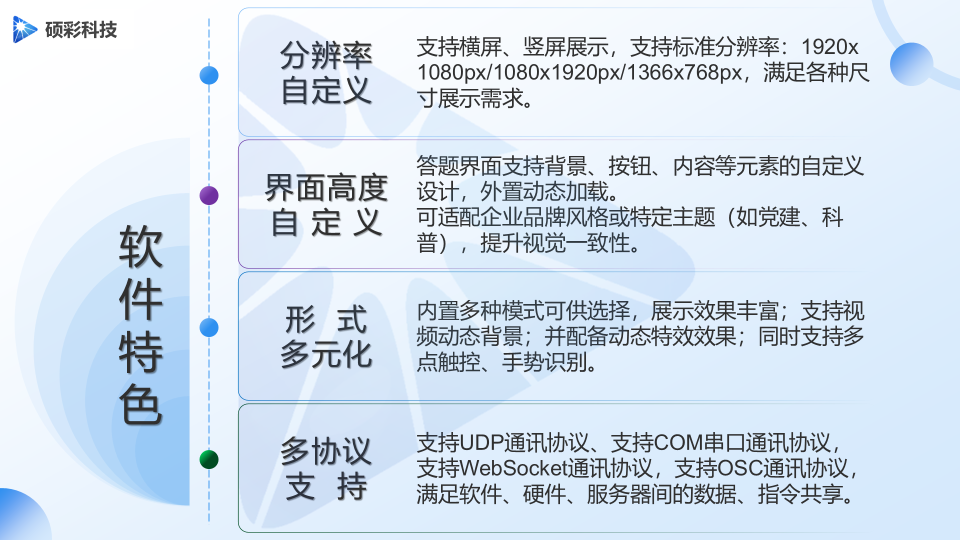 硕彩科技

软件特色

分辨率自定义

支持横屏、竖屏展示，支持标准分辨率：1920x1080px/1080x1920px/1366x768px，满足各种尺寸展示需求。

界面高度自定义

答题界面支持背景、按钮、内容等元素的自定义设计，外置动态加载。
可适配企业品牌风格或特定主题（如党建、科普），提升视觉一致性。

形式多元化

内置多种模式可供选择，展示效果丰富；支持视频动态背景；并配备动态特效效果；同时支持多点触控、手势识别。

多协议支持

支持UDP通讯协议、支持COM串口通讯协议，支持WebSocket通讯协议，支持OSC通讯协议，满足软件、硬件、服务器间的数据、指令共享。